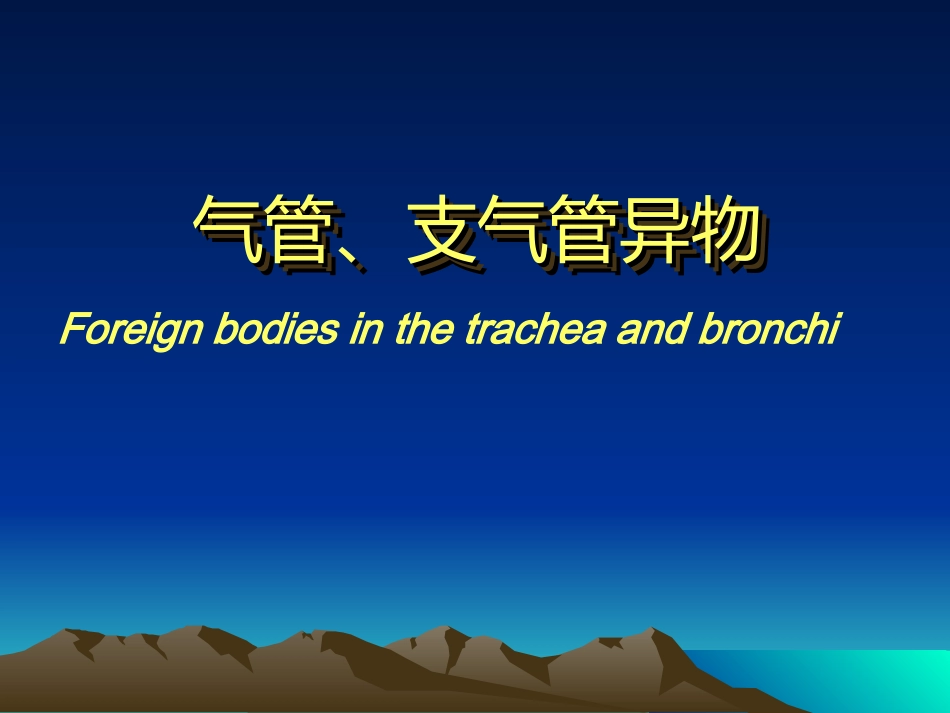 气管、支气管异物

Foreign bodies in the trachea and bronchi